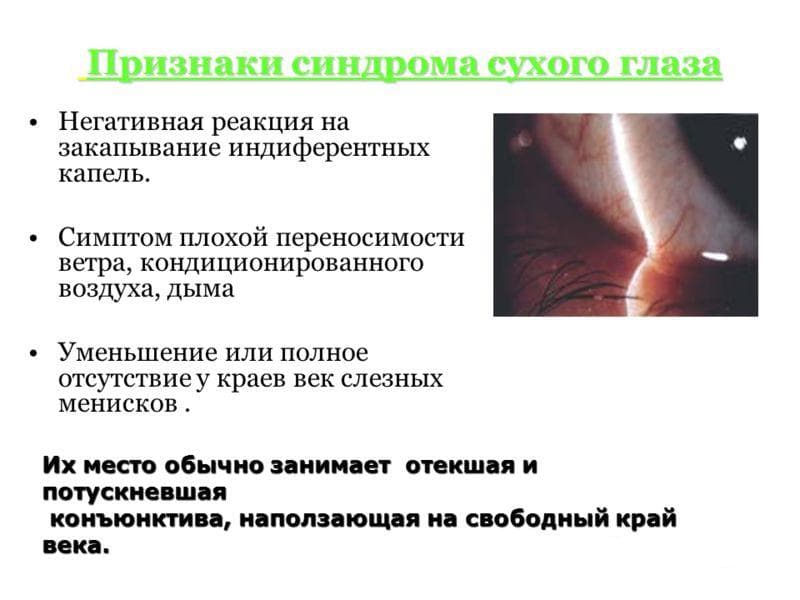 Признаки синдрома сухого глаза

• Негативная реакция на закапывание индиферентных капель.

• Симптом плохой переносимости ветра, кондиционированного воздуха, дыма

• Уменьшение или полное отсутствие у краев век слезных менисков .

Их место обычно занимает отекшая и потускневшая конъюнктива, наползающая на свободный край века.